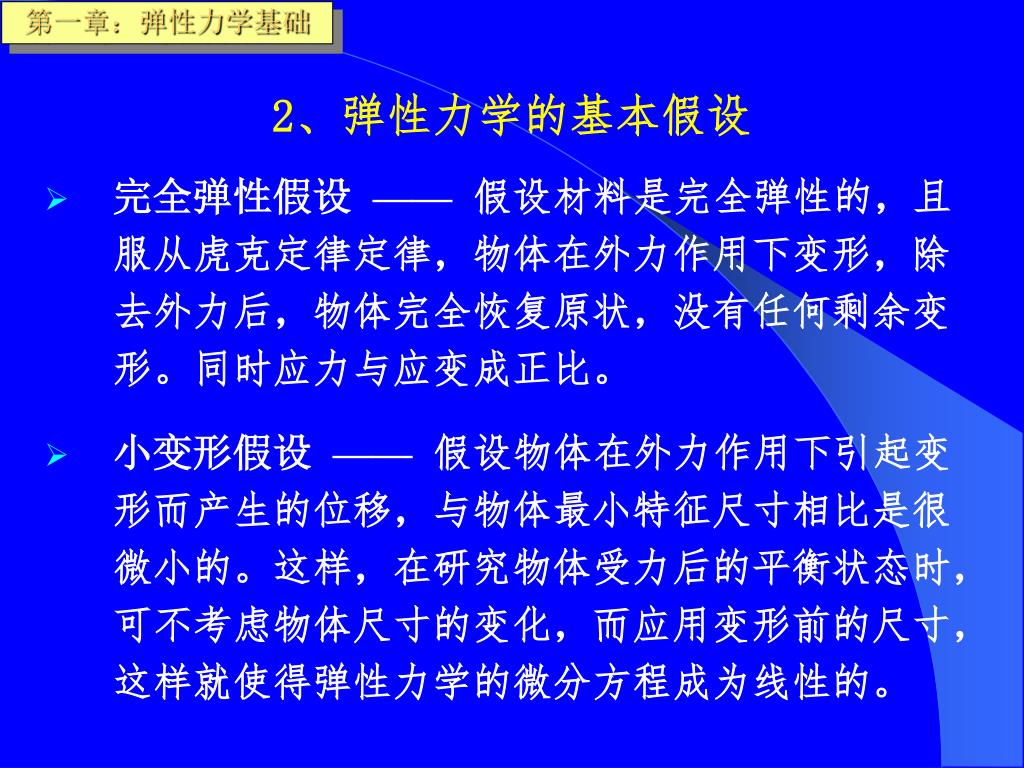 第一章：弹性力学基础

2、弹性力学的基本假设

➢ 完全弹性假设 —— 假设材料是完全弹性的，且服从虎克定律定律，物体在外力作用下变形，除去外力后，物体完全恢复原状，没有任何剩余变形。同时应力与应变成正比。

➢ 小变形假设 —— 假设物体在外力作用下引起变形而产生的位移，与物体最小特征尺寸相比是很微小的。这样，在研究物体受力后的平衡状态时，可不考虑物体尺寸的变化，而应用变形前的尺寸，这样就使得弹性力学的微分方程成为线性的。